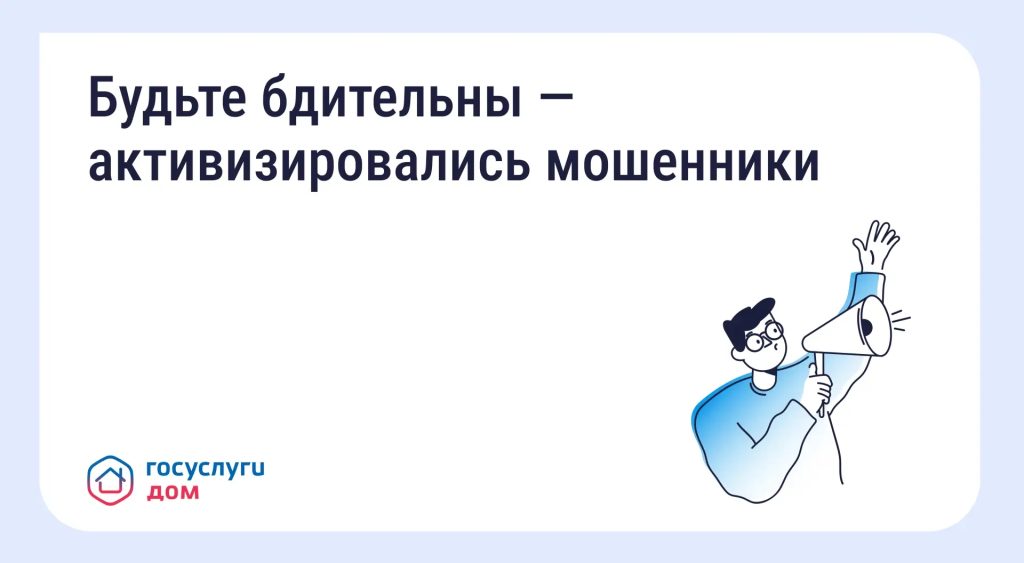 Будьте бдительны — активизировались мошенники

госуслуги
дом